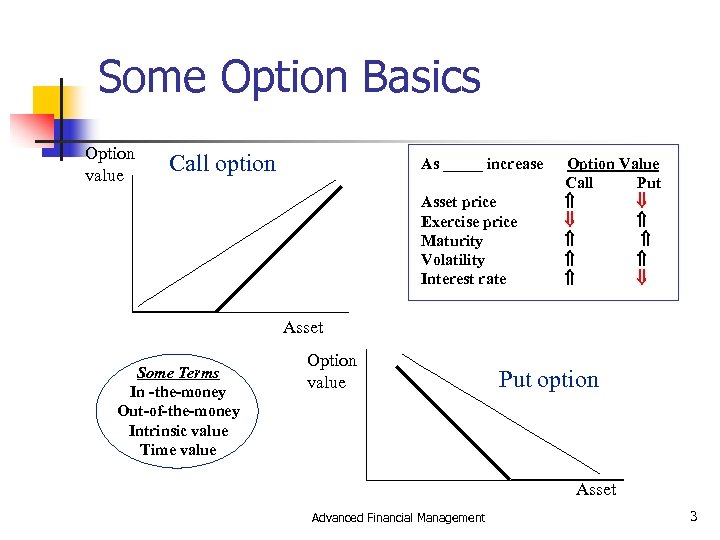 Some Option Basics

Option value

Call option

Asset

| As _____ increase | Option Value Call | Put |
|---|---|---|
| Asset price | ⇑ | ⇓ |
| Exercise price | ⇓ | ⇑ |
| Maturity | ⇑ | ⇑ |
| Volatility | ⇑ | ⇑ |
| Interest rate | ⇑ | ⇓ |

Some Terms
In -the-money
Out-of-the-money
Intrinsic value
Time value

Option value

Put option

Asset

Advanced Financial Management

3